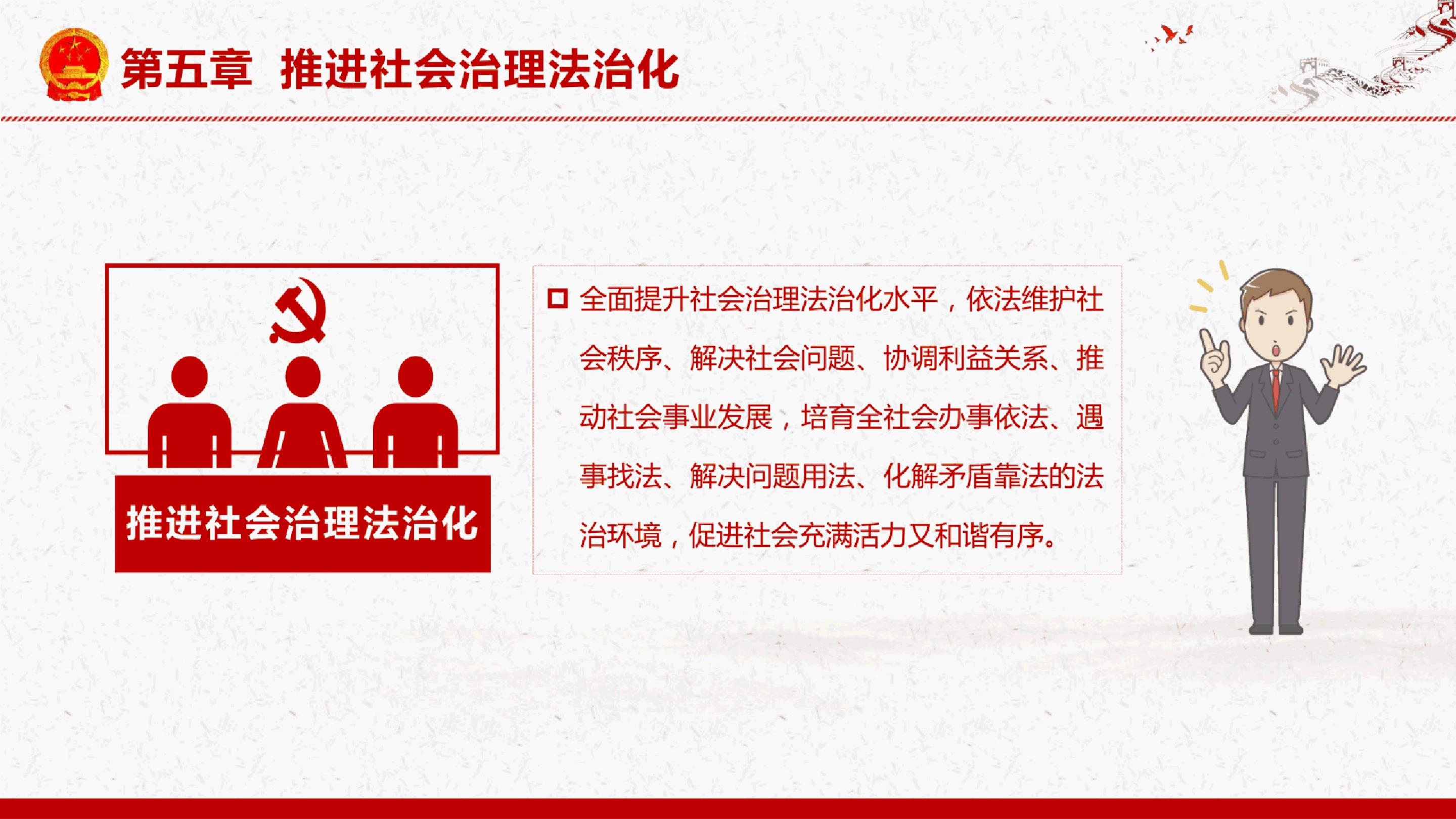 第五章 推进社会治理法治化

推进社会治理法治化

全面提升社会治理法治化水平，依法维护社会秩序、解决社会问题、协调利益关系、推动社会事业发展，培育全社会办事依法、遇事找法、解决问题用法、化解矛盾靠法的法治环境，促进社会充满活力又和谐有序。